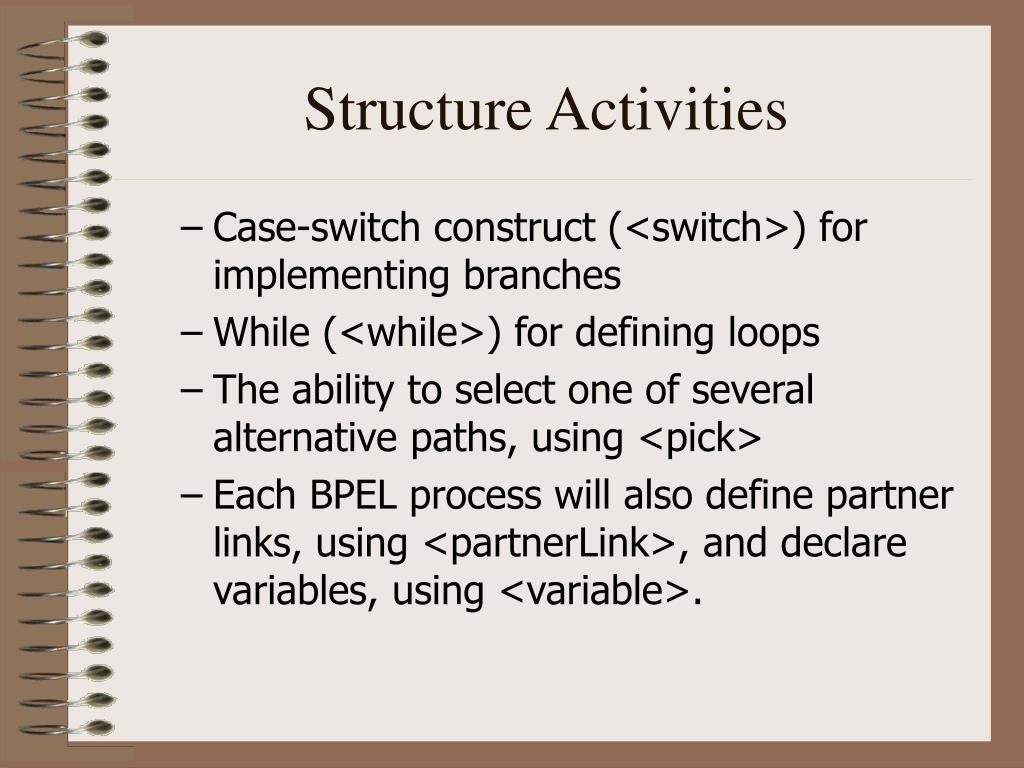 Structure Activities

– Case-switch construct (<switch>) for implementing branches

– While (<while>) for defining loops

– The ability to select one of several alternative paths, using <pick>

– Each BPEL process will also define partner links, using <partnerLink>, and declare variables, using <variable>.